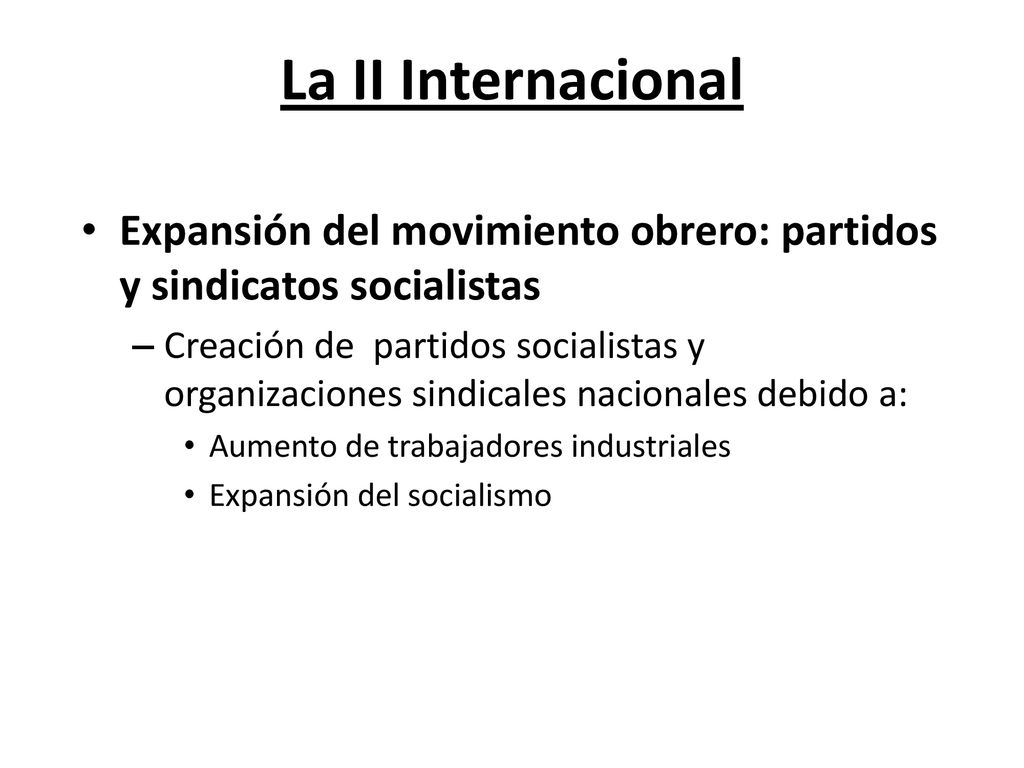 La II Internacional

• Expansión del movimiento obrero: partidos y sindicatos socialistas

– Creación de  partidos socialistas y organizaciones sindicales nacionales debido a:

• Aumento de trabajadores industriales

• Expansión del socialismo